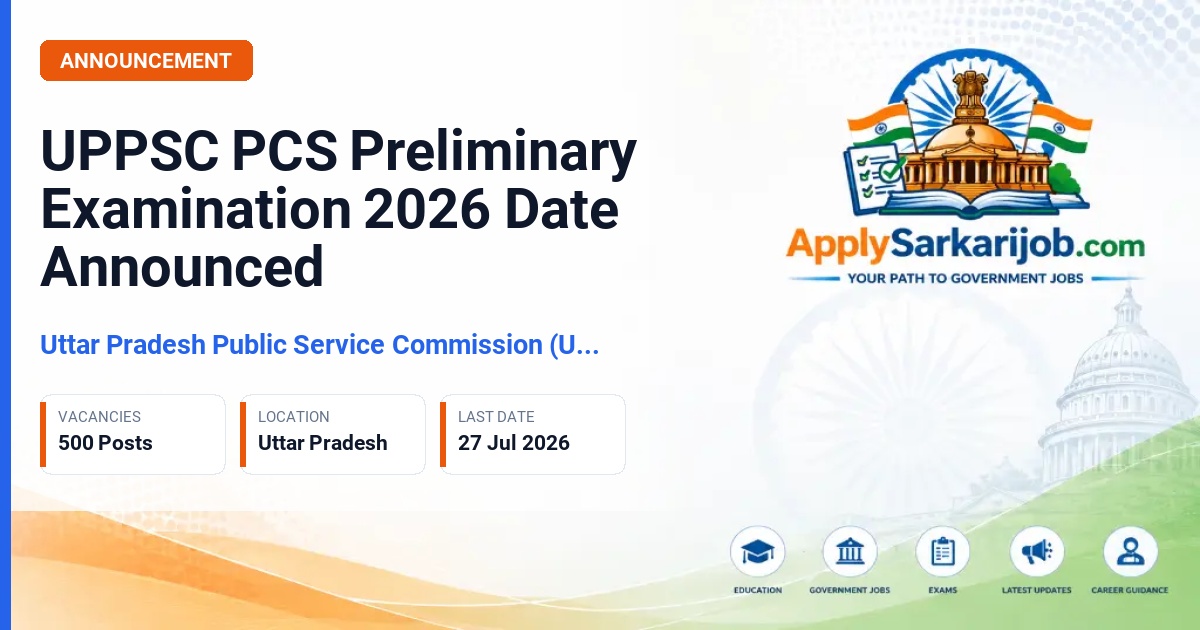 ANNOUNCEMENT

UPPSC PCS Preliminary Examination 2026 Date Announced

Uttar Pradesh Public Service Commission (U...

VACANCIES
500 Posts

LOCATION
Uttar Pradesh

LAST DATE
27 Jul 2026

ApplySarkarijob.com
YOUR PATH TO GOVERNMENT JOBS

EDUCATION
GOVERNMENT JOBS
EXAMS
LATEST UPDATES
CAREER GUIDANCE